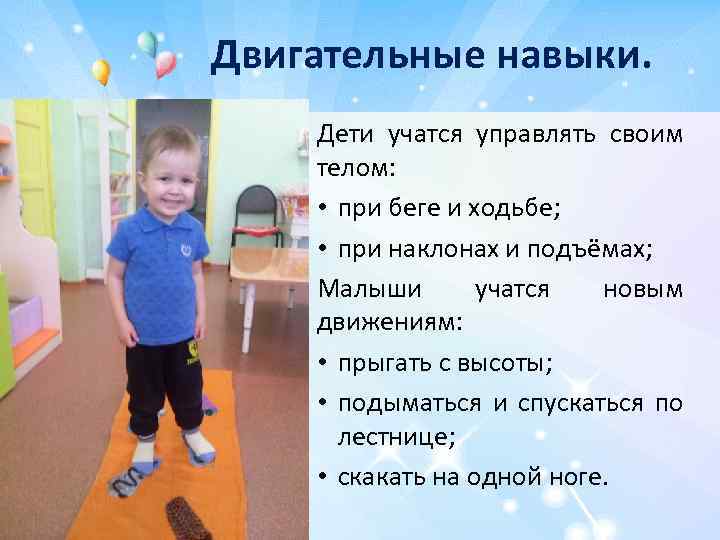 Двигательные навыки.

Дети учатся управлять своим телом:

• при беге и ходьбе;
• при наклонах и подъёмах;

Малыши учатся новым движениям:

• прыгать с высоты;
• подыматься и спускаться по лестнице;
• скакать на одной ноге.